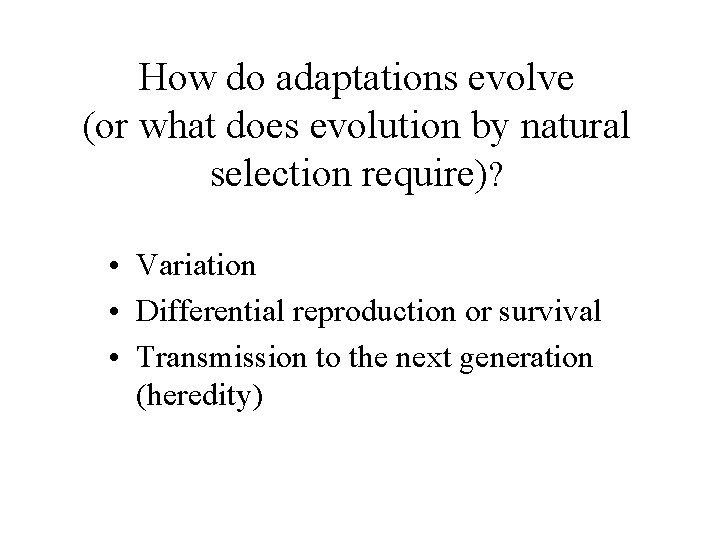 How do adaptations evolve (or what does evolution by natural selection require)?

• Variation
• Differential reproduction or survival
• Transmission to the next generation (heredity)